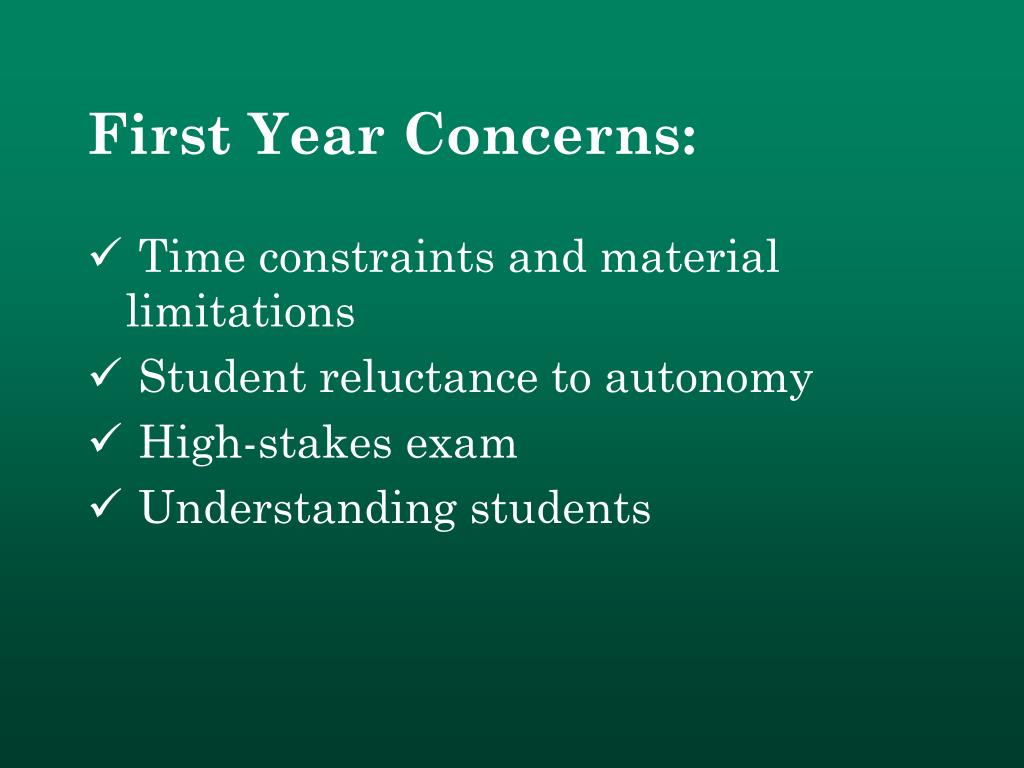 First Year Concerns:

✓ Time constraints and material limitations
✓ Student reluctance to autonomy
✓ High-stakes exam
✓ Understanding students